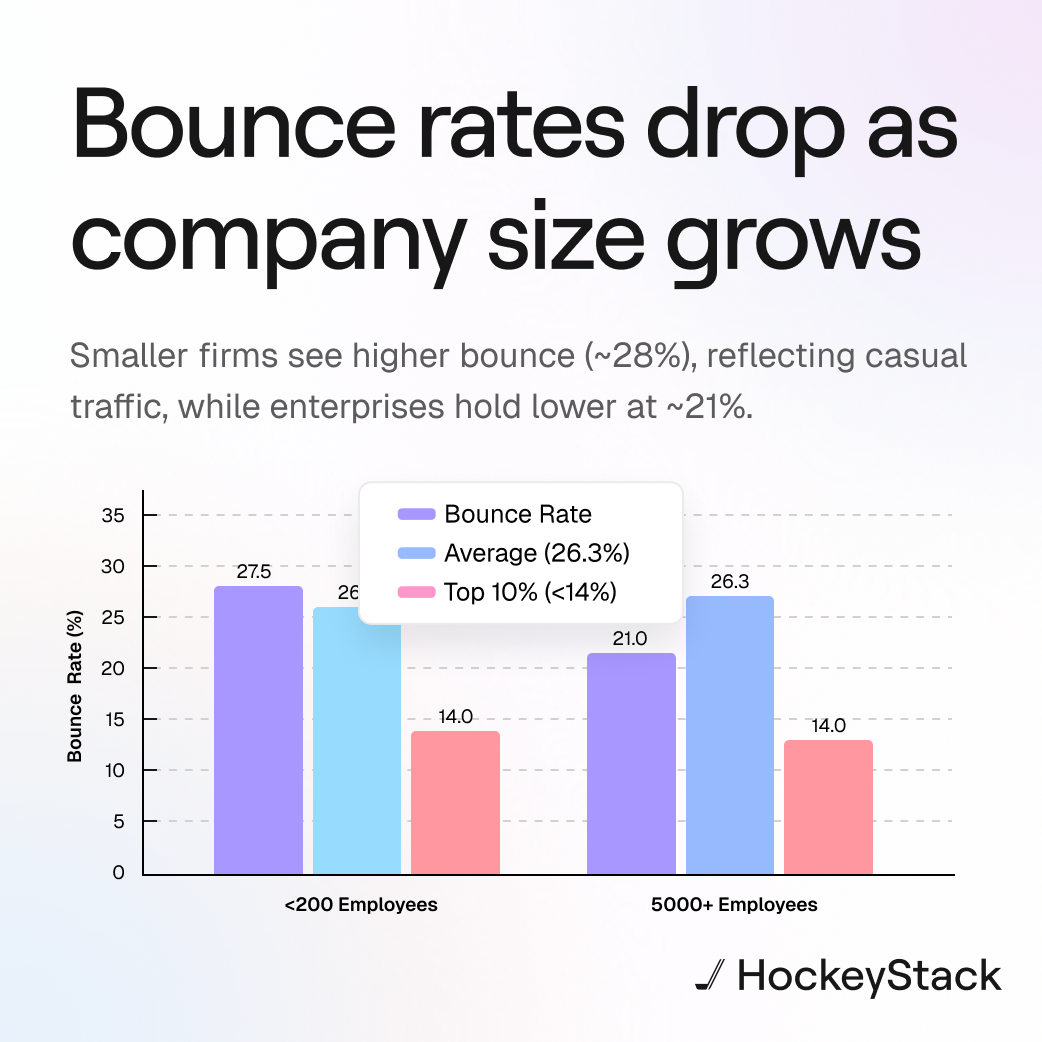 Bounce rates drop as company size grows

Smaller firms see higher bounce (~28%), reflecting casual traffic, while enterprises hold lower at ~21%.

Bounce Rate
Average (26.3%)
Top 10% (<14%)

Bounce Rate (%)

35
30
25
20
15
10
5
0

27.5
26
14.0
21.0
26.3
14.0

<200 Employees
5000+ Employees

HockeyStack